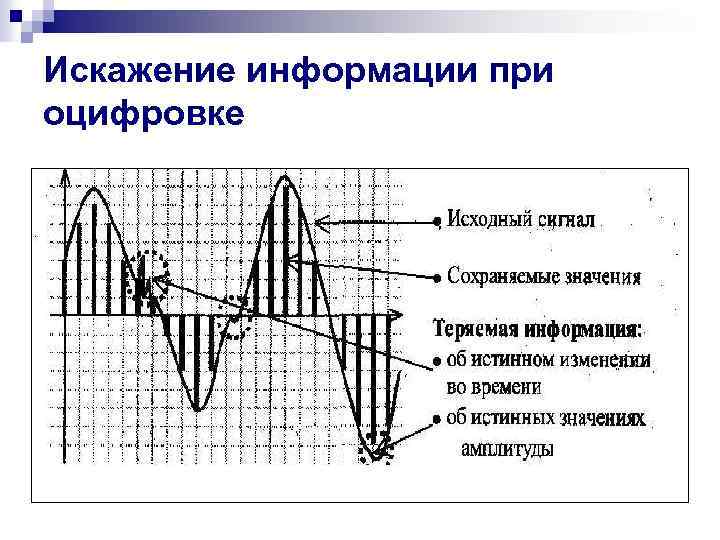 Искажение информации при оцифровке

Исходный сигнал

Сохраняемые значения

Теряемая информация:

об истинном изменении во времени

об истинных значениях амплитуды